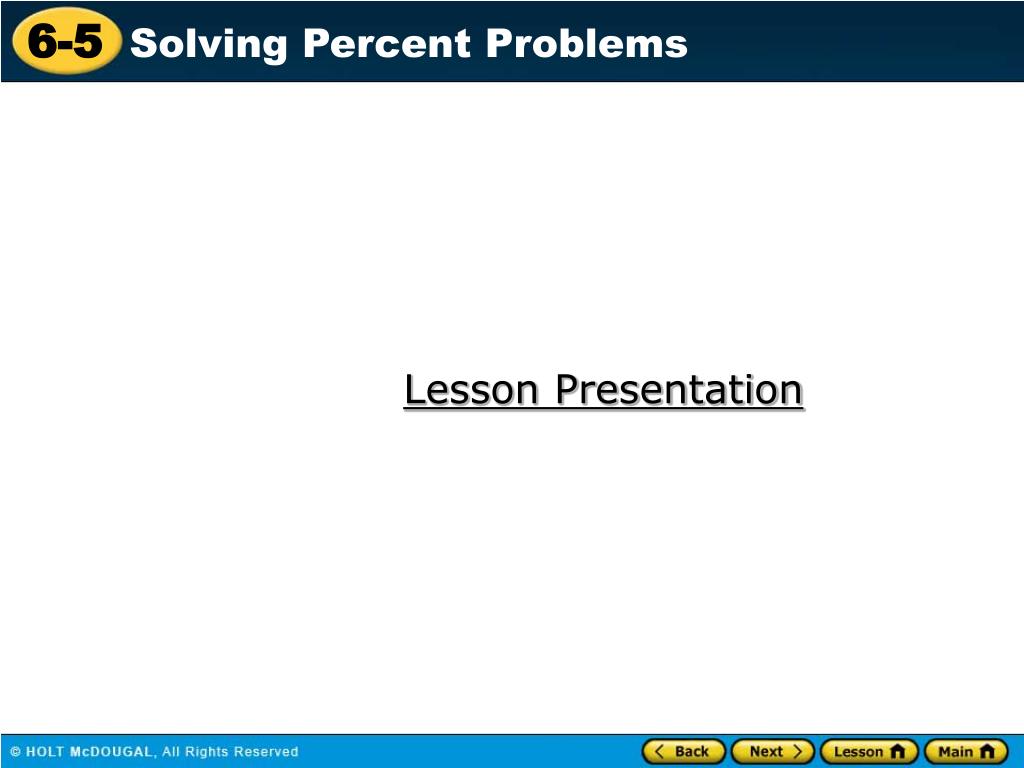 6-5 Solving Percent Problems

Lesson Presentation

© HOLT McDOUGAL, All Rights Reserved

Back Next Lesson Main